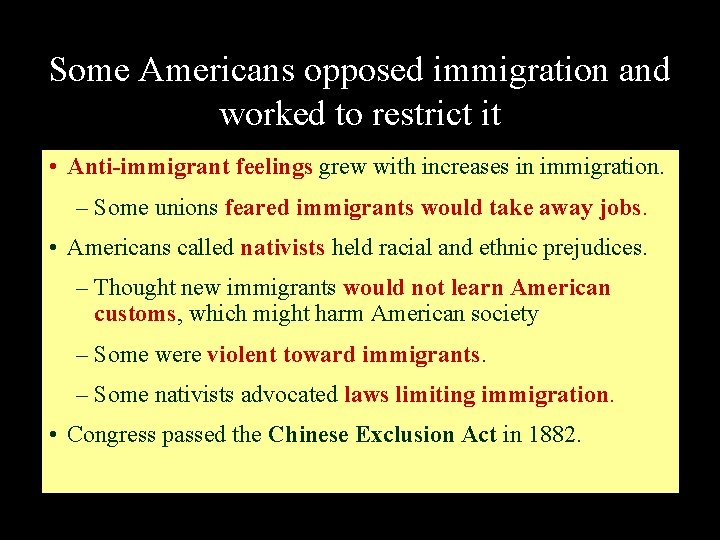 Some Americans opposed immigration and worked to restrict it

• Anti-immigrant feelings grew with increases in immigration.

– Some unions feared immigrants would take away jobs.

• Americans called nativists held racial and ethnic prejudices.

– Thought new immigrants would not learn American customs, which might harm American society

– Some were violent toward immigrants.

– Some nativists advocated laws limiting immigration.

• Congress passed the Chinese Exclusion Act in 1882.